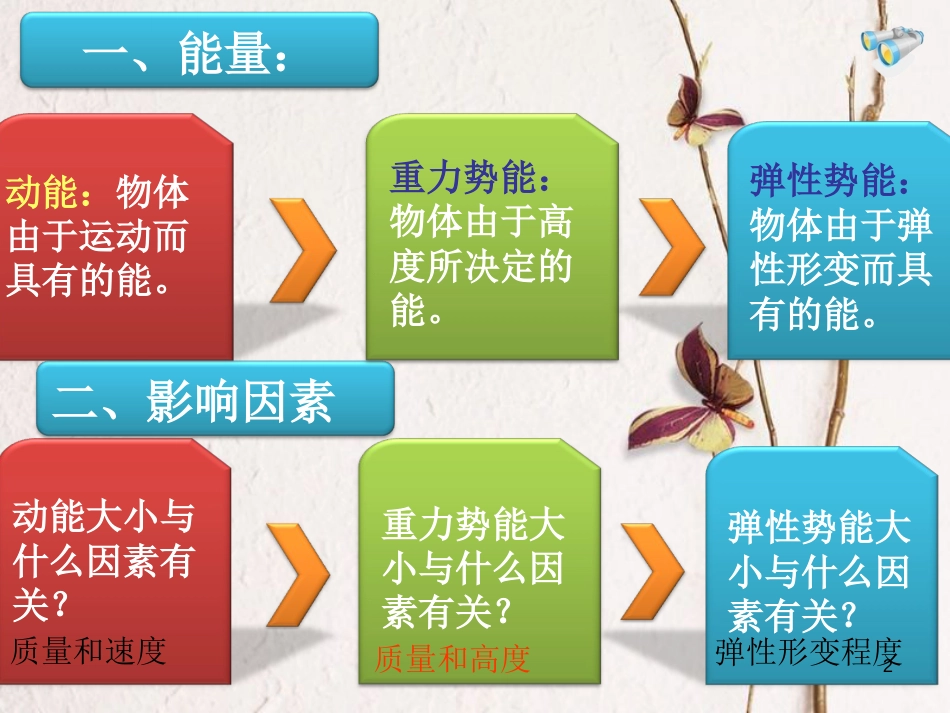 一、能量：

动能：物体由于运动而具有的能。

重力势能：物体由于高度所决定的能。

弹性势能：物体由于弹性形变而具有的能。

二、影响因素

动能大小与什么因素有关？
质量和速度

重力势能大小与什么因素有关？
质量和高度

弹性势能大小与什么因素有关？
弹性形变程度

2